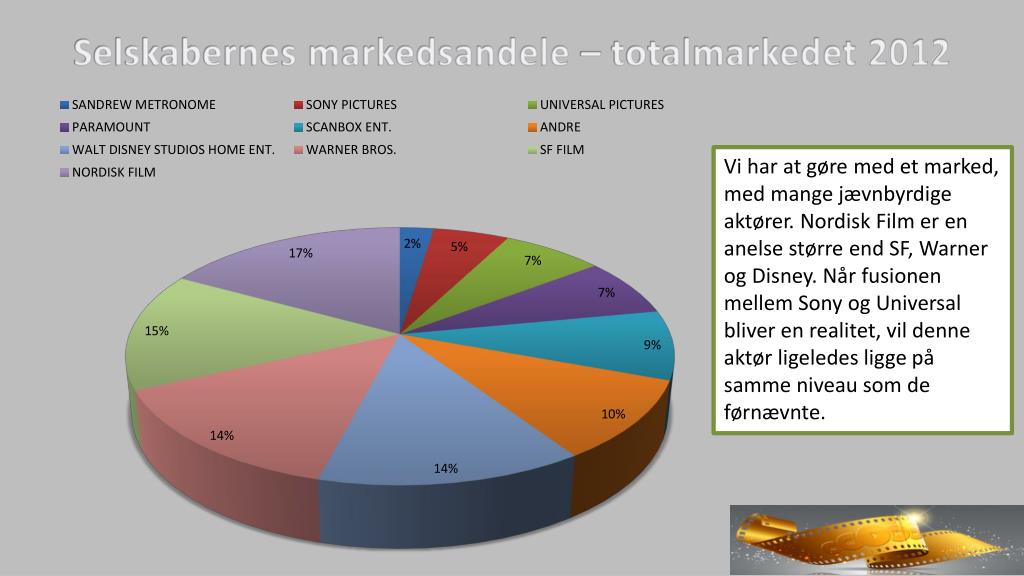 Selskabernes markedsandele – totalmarkedet 2012

SANDREW METRONOME
SONY PICTURES
UNIVERSAL PICTURES
PARAMOUNT
SCANBOX ENT.
ANDRE
WALT DISNEY STUDIOS HOME ENT.
WARNER BROS.
SF FILM
NORDISK FILM

2%
5%
7%
7%
9%
10%
14%
14%
15%
17%

Vi har at gøre med et marked, med mange jævnbyrdige aktører. Nordisk Film er en anelse større end SF, Warner og Disney. Når fusionen mellem Sony og Universal bliver en realitet, vil denne aktør ligeledes ligge på samme niveau som de førnævnte.